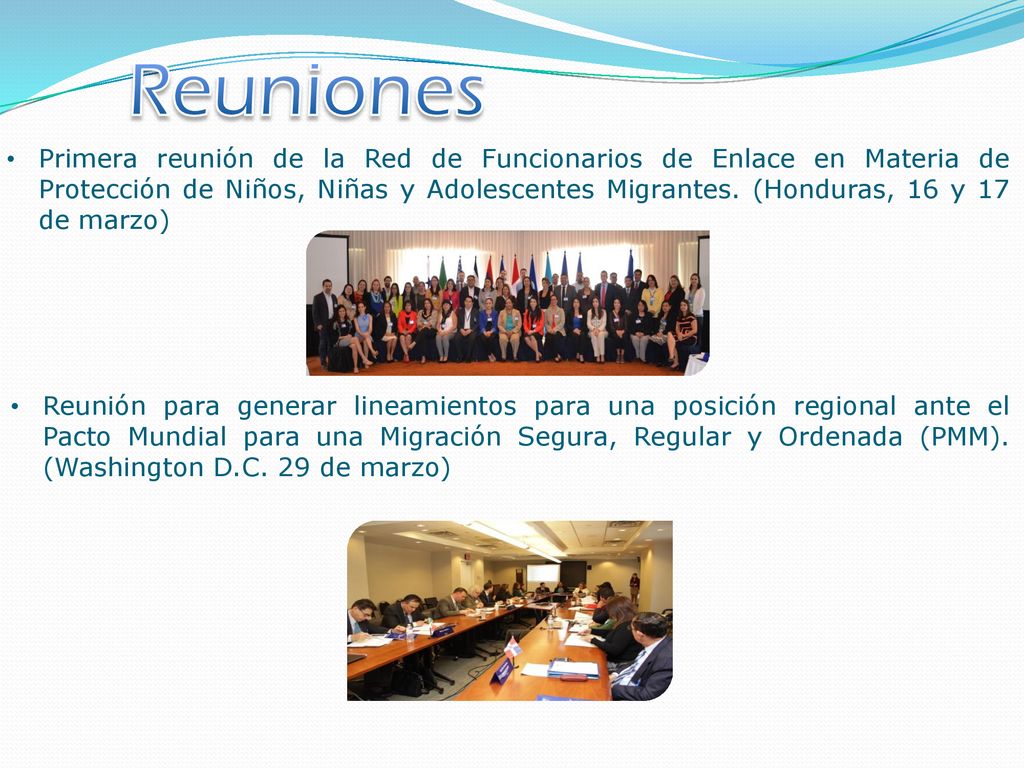 Reuniones

• Primera reunión de la Red de Funcionarios de Enlace en Materia de Protección de Niños, Niñas y Adolescentes Migrantes. (Honduras, 16 y 17 de marzo)

• Reunión para generar lineamientos para una posición regional ante el Pacto Mundial para una Migración Segura, Regular y Ordenada (PMM). (Washington D.C. 29 de marzo)